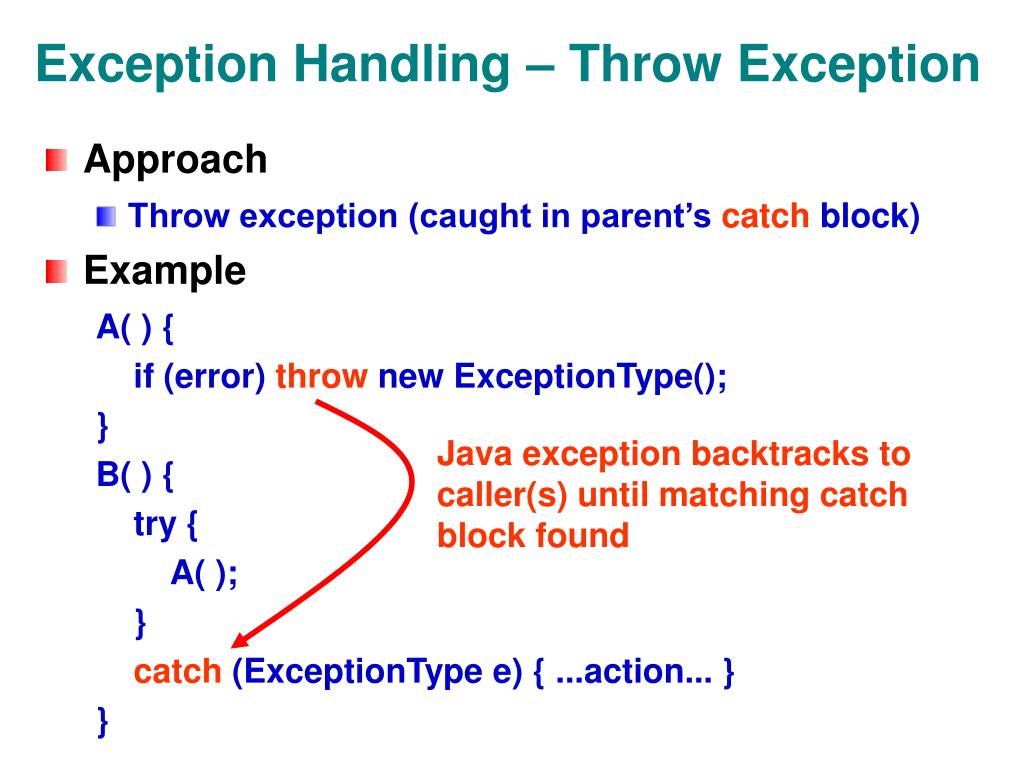 Exception Handling – Throw Exception

Approach

Throw exception (caught in parent's catch block)

Example

A( ) {
if (error) throw new ExceptionType();
}
B( ) {
try {
A( );
}
catch (ExceptionType e) { ...action... }
}

Java exception backtracks to caller(s) until matching catch block found